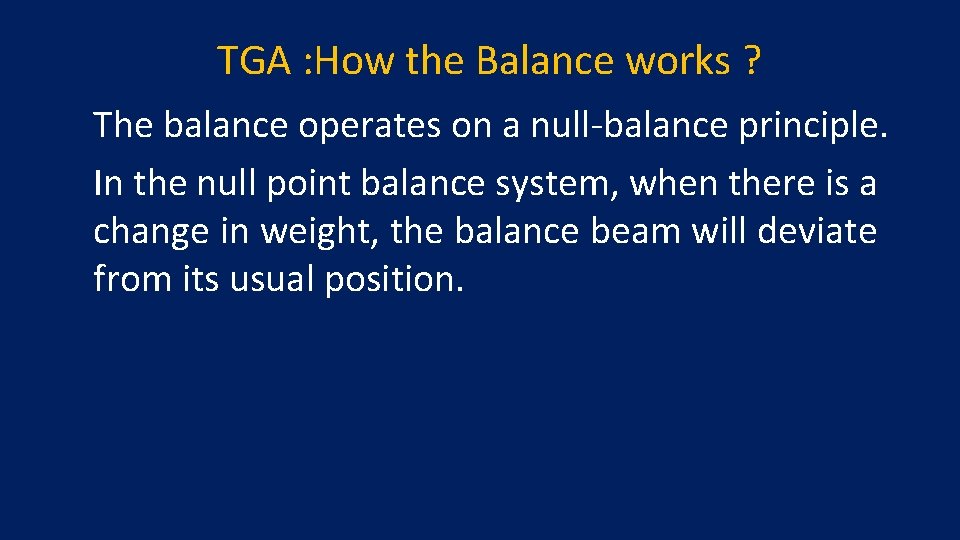 TGA :How the Balance works ?

The balance operates on a null-balance principle.

In the null point balance system, when there is a change in weight, the balance beam will deviate from its usual position.